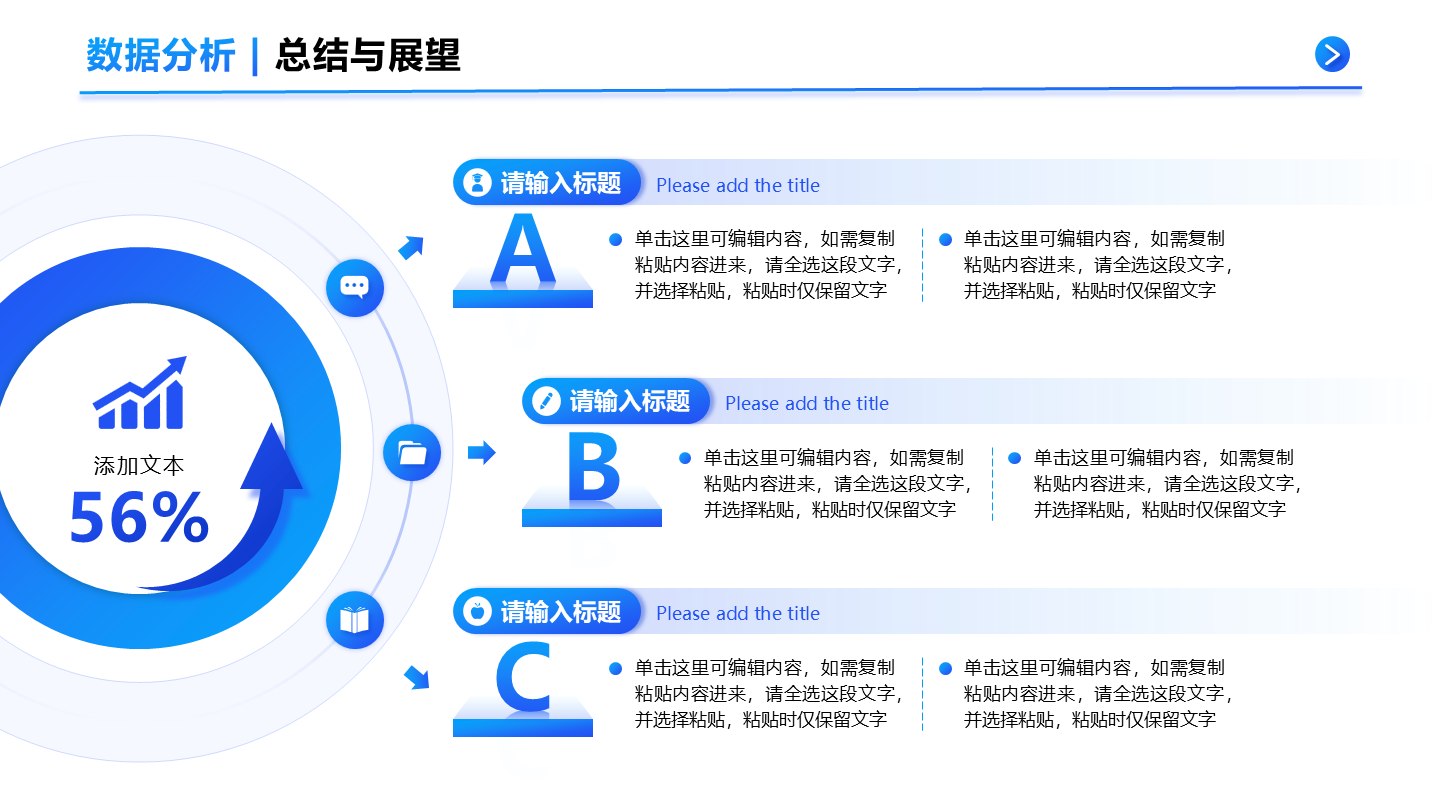 数据分析 | 总结与展望

添加文本
56%

请输入标题 Please add the title

A

单击这里可编辑内容，如需复制粘贴内容进来，请全选这段文字，并选择粘贴，粘贴时仅保留文字

单击这里可编辑内容，如需复制粘贴内容进来，请全选这段文字，并选择粘贴，粘贴时仅保留文字

请输入标题 Please add the title

B

单击这里可编辑内容，如需复制粘贴内容进来，请全选这段文字，并选择粘贴，粘贴时仅保留文字

单击这里可编辑内容，如需复制粘贴内容进来，请全选这段文字，并选择粘贴，粘贴时仅保留文字

请输入标题 Please add the title

C

单击这里可编辑内容，如需复制粘贴内容进来，请全选这段文字，并选择粘贴，粘贴时仅保留文字

单击这里可编辑内容，如需复制粘贴内容进来，请全选这段文字，并选择粘贴，粘贴时仅保留文字